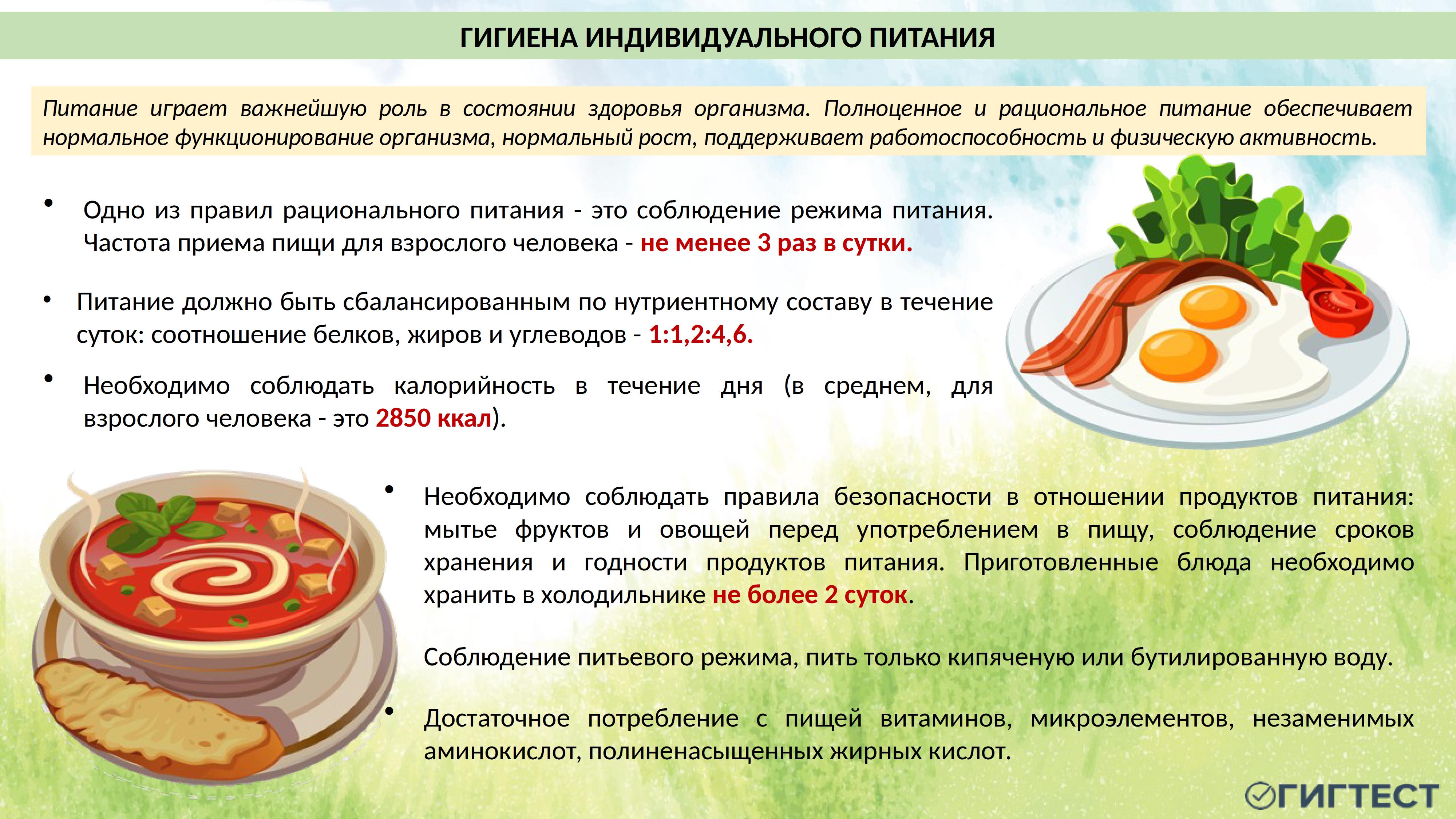 ГИГИЕНА ИНДИВИДУАЛЬНОГО ПИТАНИЯ

Питание играет важнейшую роль в состоянии здоровья организма. Полноценное и рациональное питание обеспечивает нормальное функционирование организма, нормальный рост, поддерживает работоспособность и физическую активность.

• Одно из правил рационального питания - это соблюдение режима питания. Частота приема пищи для взрослого человека - не менее 3 раз в сутки.

• Питание должно быть сбалансированным по нутриентному составу в течение суток: соотношение белков, жиров и углеводов - 1:1,2:4,6.

• Необходимо соблюдать калорийность в течение дня (в среднем, для взрослого человека - это 2850 ккал).

• Необходимо соблюдать правила безопасности в отношении продуктов питания: мытье фруктов и овощей перед употреблением в пищу, соблюдение сроков хранения и годности продуктов питания. Приготовленные блюда необходимо хранить в холодильнике не более 2 суток.

Соблюдение питьевого режима, пить только кипяченую или бутилированную воду.

• Достаточное потребление с пищей витаминов, микроэлементов, незаменимых аминокислот, полиненасыщенных жирных кислот.

ГИГТЕСТ